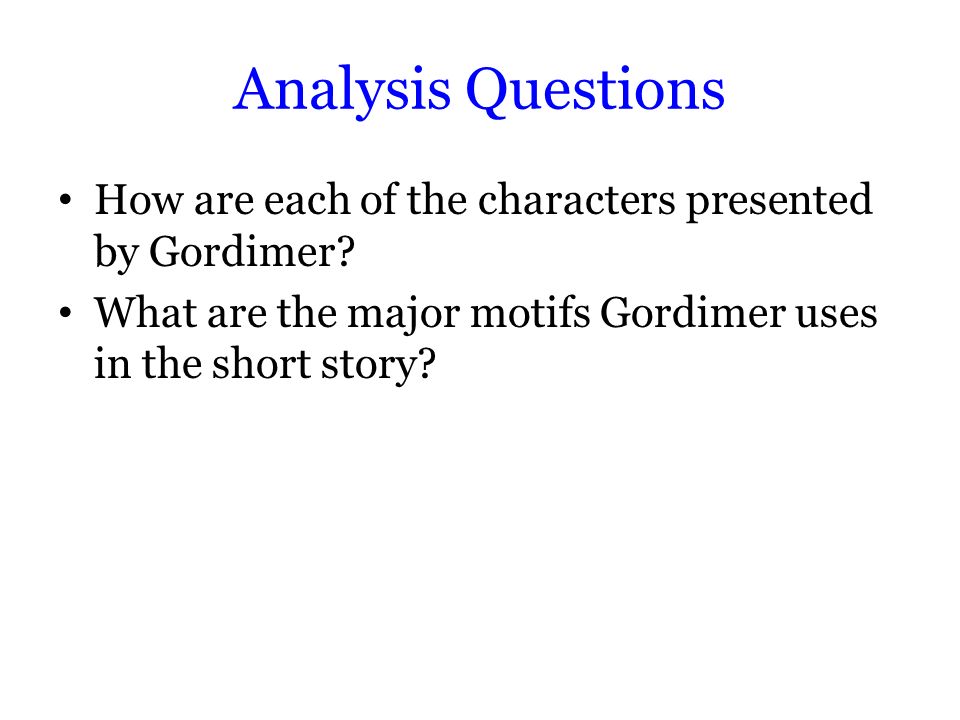 Analysis Questions

• How are each of the characters presented by Gordimer?
• What are the major motifs Gordimer uses in the short story?